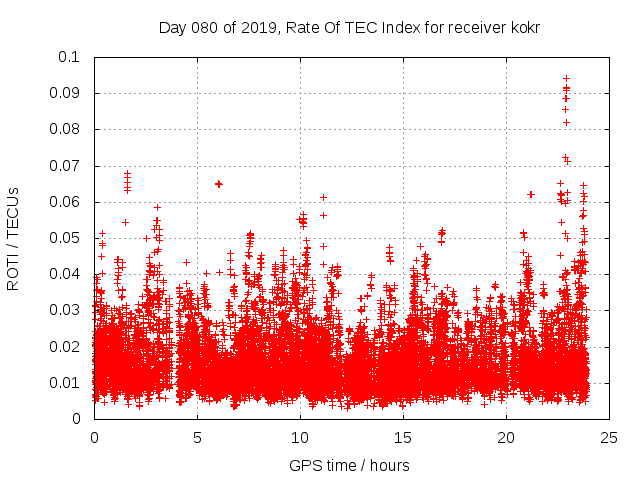 Day 080 of 2019, Rate Of TEC Index for receiver kokr

ROTI / TECUs

0.1
0.09
0.08
0.07
0.06
0.05
0.04
0.03
0.02
0.01
0

0
5
10
15
20
25

GPS time / hours